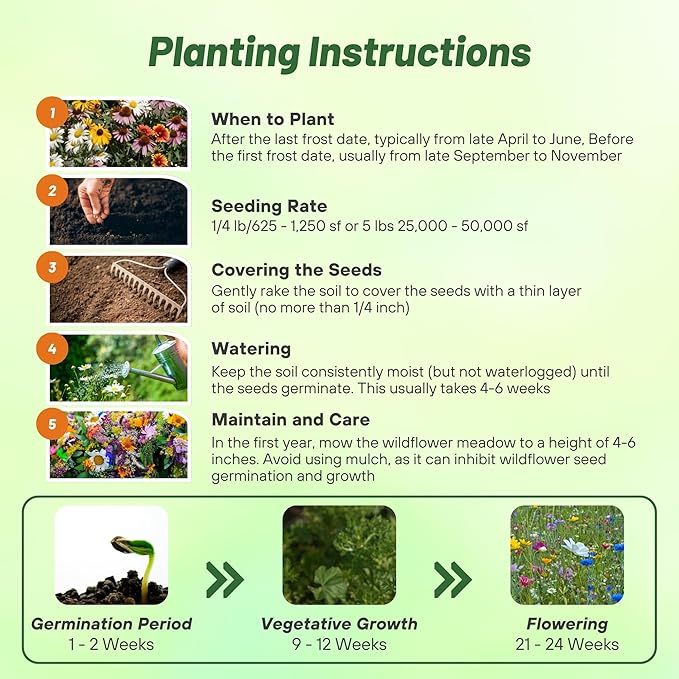 Planting Instructions

1

When to Plant
After the last frost date, typically from late April to June, Before the first frost date, usually from late September to November

2

Seeding Rate
1/4 lb/625 - 1,250 sf or 5 lbs 25,000 - 50,000 sf

3

Covering the Seeds
Gently rake the soil to cover the seeds with a thin layer of soil (no more than 1/4 inch)

4

Watering
Keep the soil consistently moist (but not waterlogged) until the seeds germinate. This usually takes 4-6 weeks

5

Maintain and Care
In the first year, mow the wildflower meadow to a height of 4-6 inches. Avoid using mulch, as it can inhibit wildflower seed germination and growth

Germination Period
1 - 2 Weeks

Vegetative Growth
9 - 12 Weeks

Flowering
21 - 24 Weeks